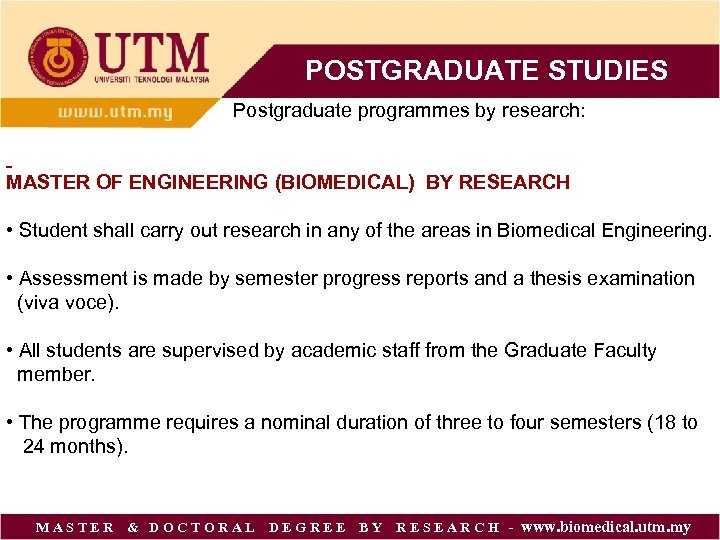 UTM
UNIVERSITI TEKNOLOGI MALAYSIA

POSTGRADUATE STUDIES

www.utm.my

Postgraduate programmes by research:

MASTER OF ENGINEERING (BIOMEDICAL) BY RESEARCH

• Student shall carry out research in any of the areas in Biomedical Engineering.

• Assessment is made by semester progress reports and a thesis examination (viva voce).

• All students are supervised by academic staff from the Graduate Faculty member.

• The programme requires a nominal duration of three to four semesters (18 to 24 months).

MASTER & DOCTORAL DEGREE BY RESEARCH - www.biomedical.utm.my